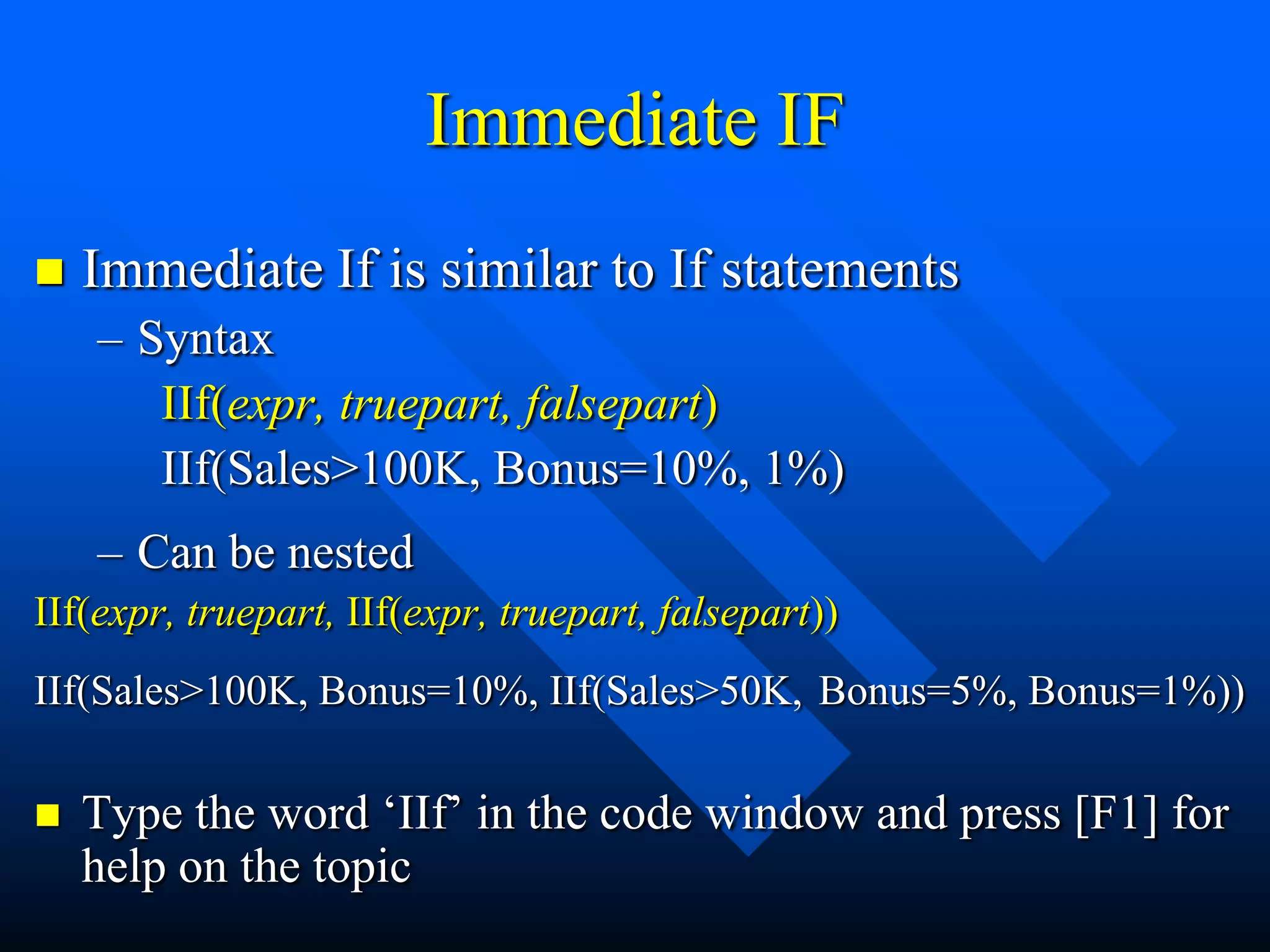 Immediate IF

Immediate If is similar to If statements

– Syntax

IIf(expr, truepart, falsepart)

IIf(Sales>100K, Bonus=10%, 1%)

– Can be nested

IIf(expr, truepart, IIf(expr, truepart, falsepart))

IIf(Sales>100K, Bonus=10%, IIf(Sales>50K, Bonus=5%, Bonus=1%))

Type the word ‘IIf’ in the code window and press [F1] for help on the topic